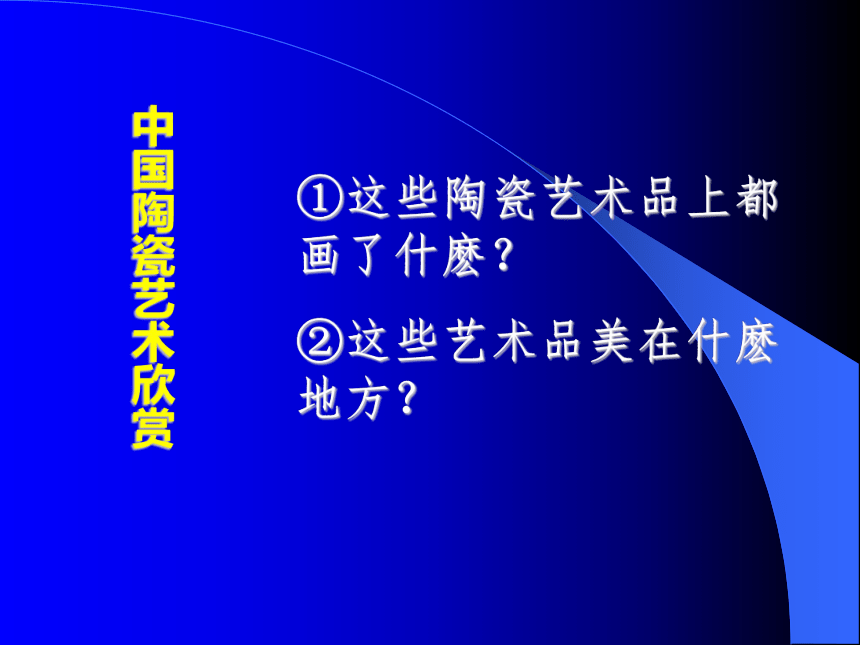 中国陶瓷艺术欣赏

①这些陶瓷艺术品上都画了什麽？

②这些艺术品美在什麽地方？